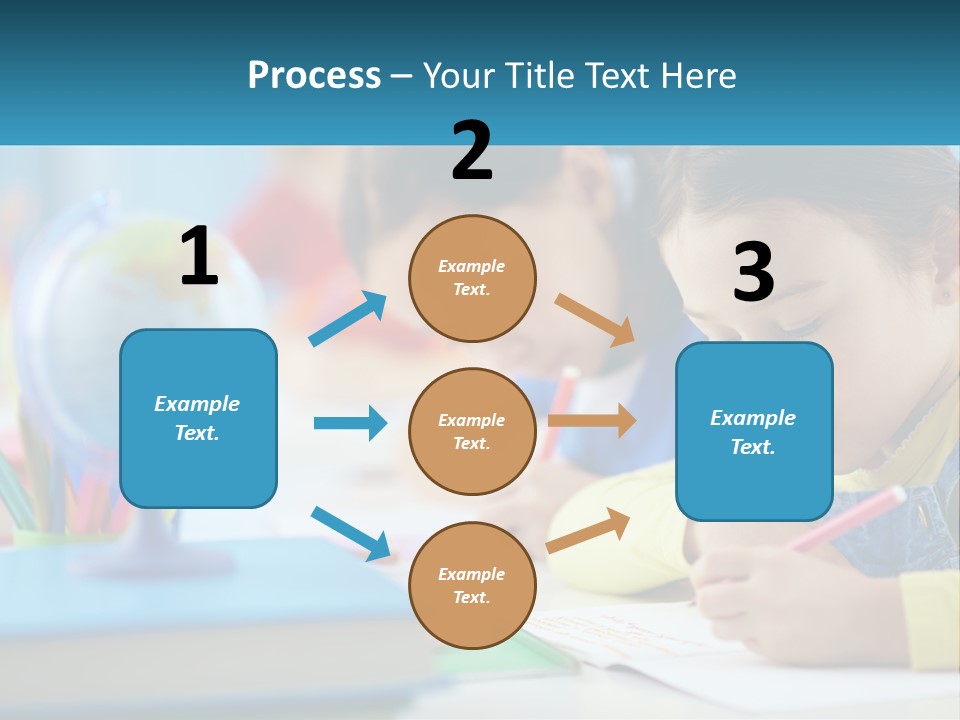 Process – Your Title Text Here

1

Example Text.

2

Example Text.

Example Text.

Example Text.

3

Example Text.